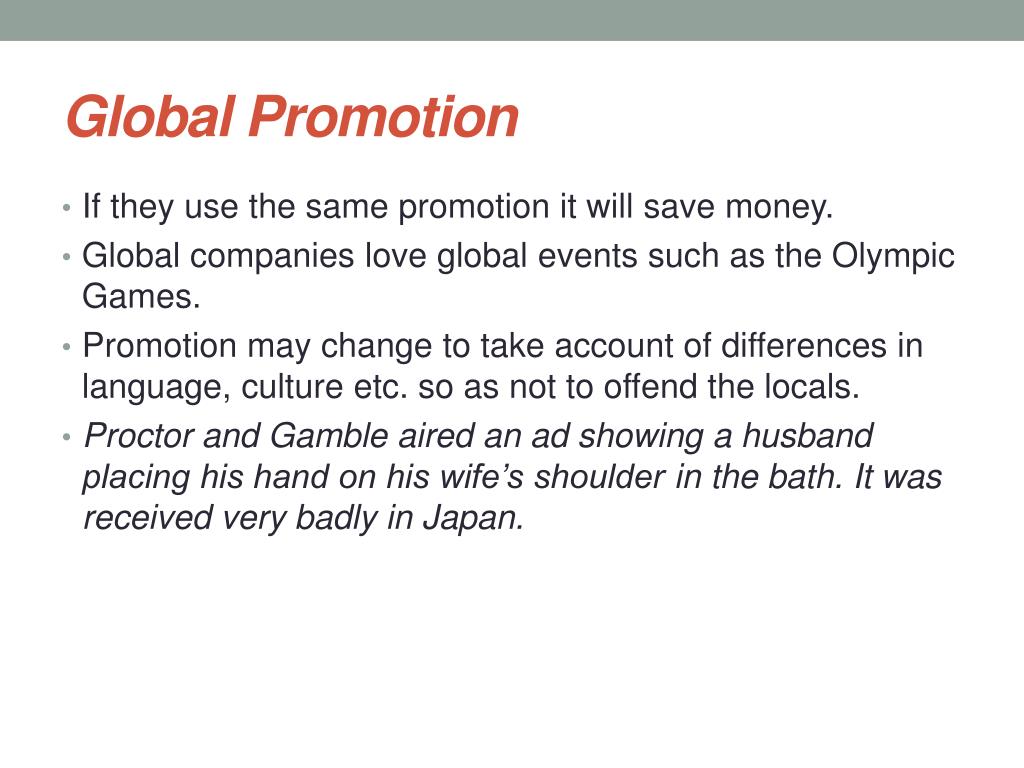 Global Promotion

• If they use the same promotion it will save money.
• Global companies love global events such as the Olympic Games.
• Promotion may change to take account of differences in language, culture etc. so as not to offend the locals.
• Proctor and Gamble aired an ad showing a husband placing his hand on his wife's shoulder in the bath. It was received very badly in Japan.